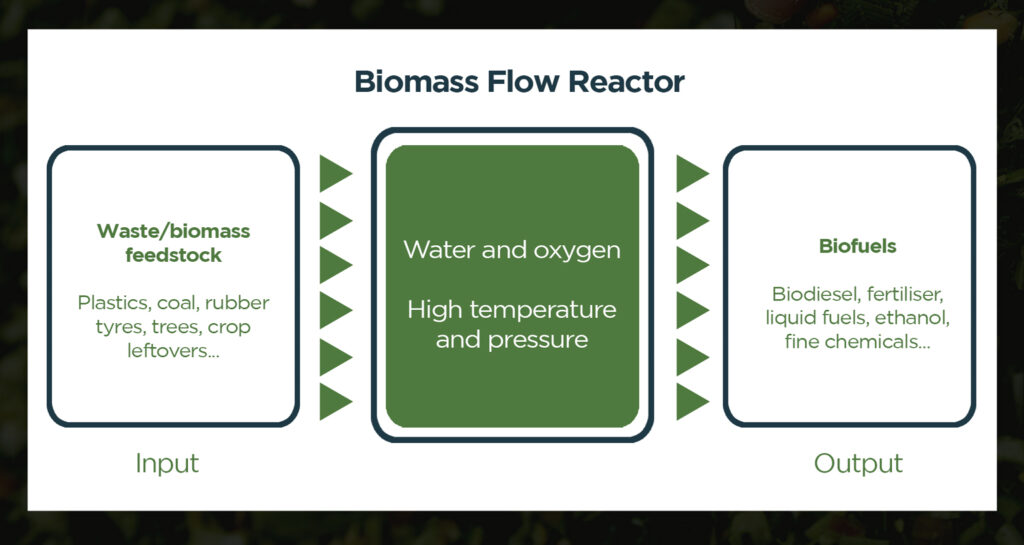 Biomass Flow Reactor

Waste/biomass feedstock

Plastics, coal, rubber tyres, trees, crop leftovers...

Input

Water and oxygen

High temperature and pressure

Biofuels

Biodiesel, fertiliser, liquid fuels, ethanol, fine chemicals...

Output